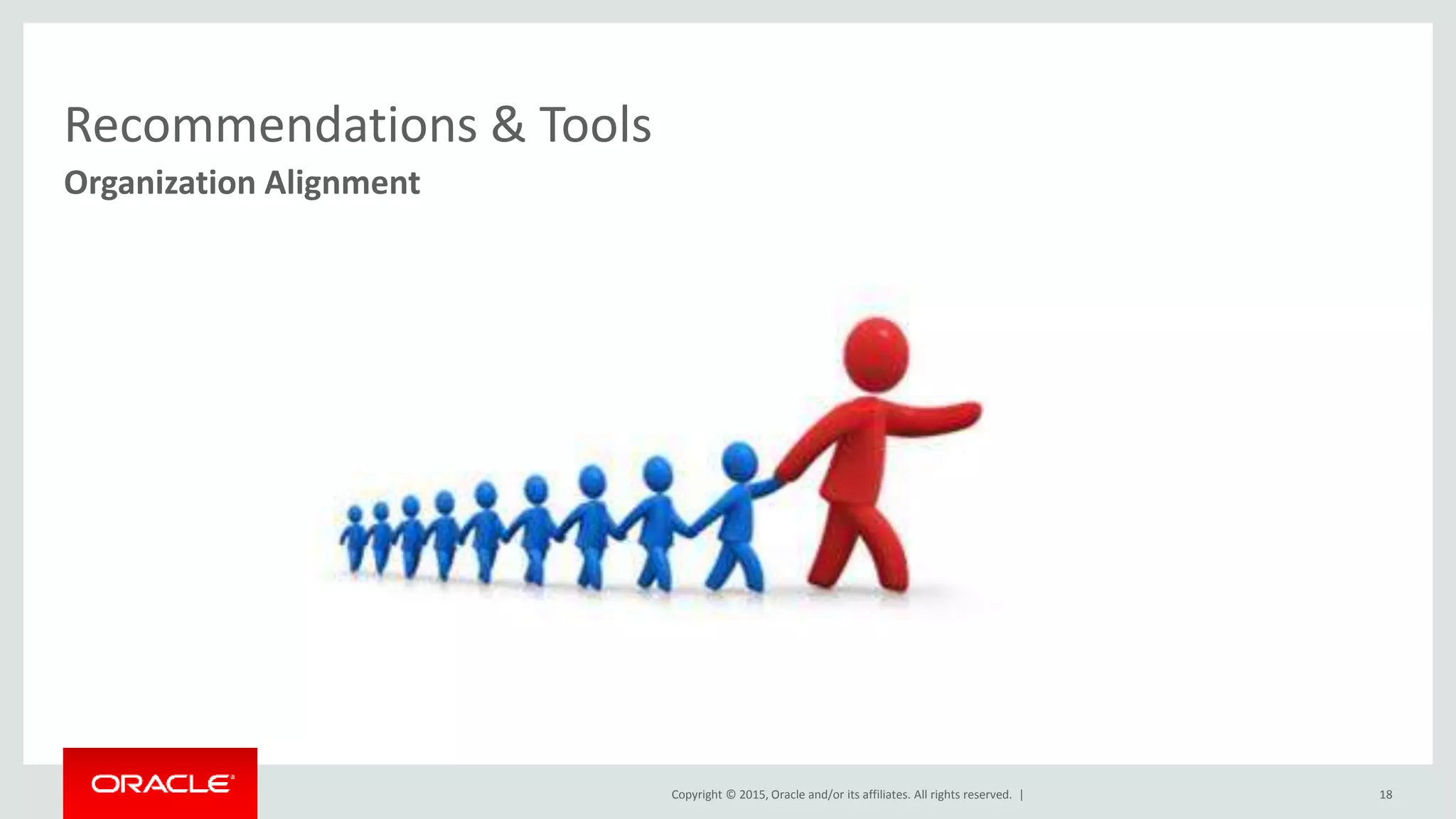 Recommendations & Tools

Organization Alignment

ORACLE

Copyright © 2015, Oracle and/or its affiliates. All rights reserved. |

18